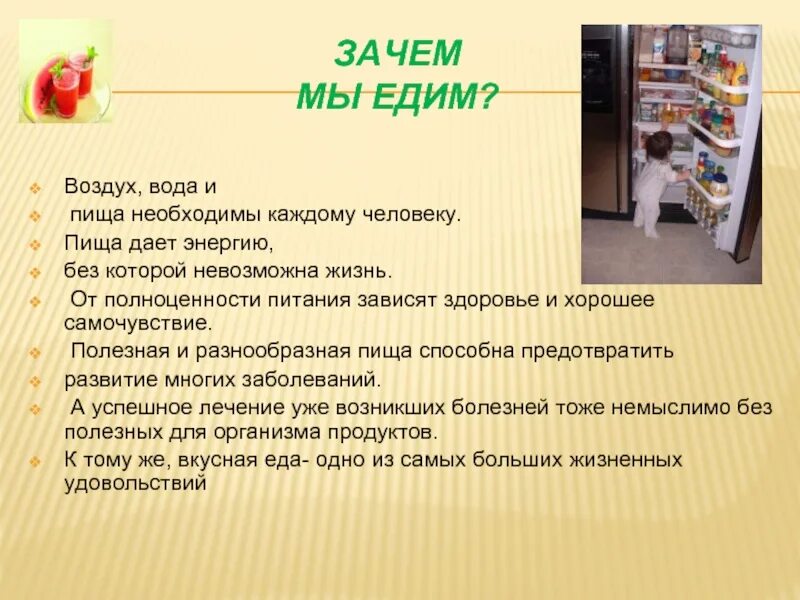 ЗАЧЕМ
МЫ ЕДИМ?

Воздух, вода и

пища необходимы каждому человеку.

Пища дает энергию,

без которой невозможна жизнь.

От полноценности питания зависят здоровье и хорошее самочувствие.

Полезная и разнообразная пища способна предотвратить

развитие многих заболеваний.

А успешное лечение уже возникших болезней тоже немыслимо без полезных для организма продуктов.

К тому же, вкусная еда- одно из самых больших жизненных удовольствий